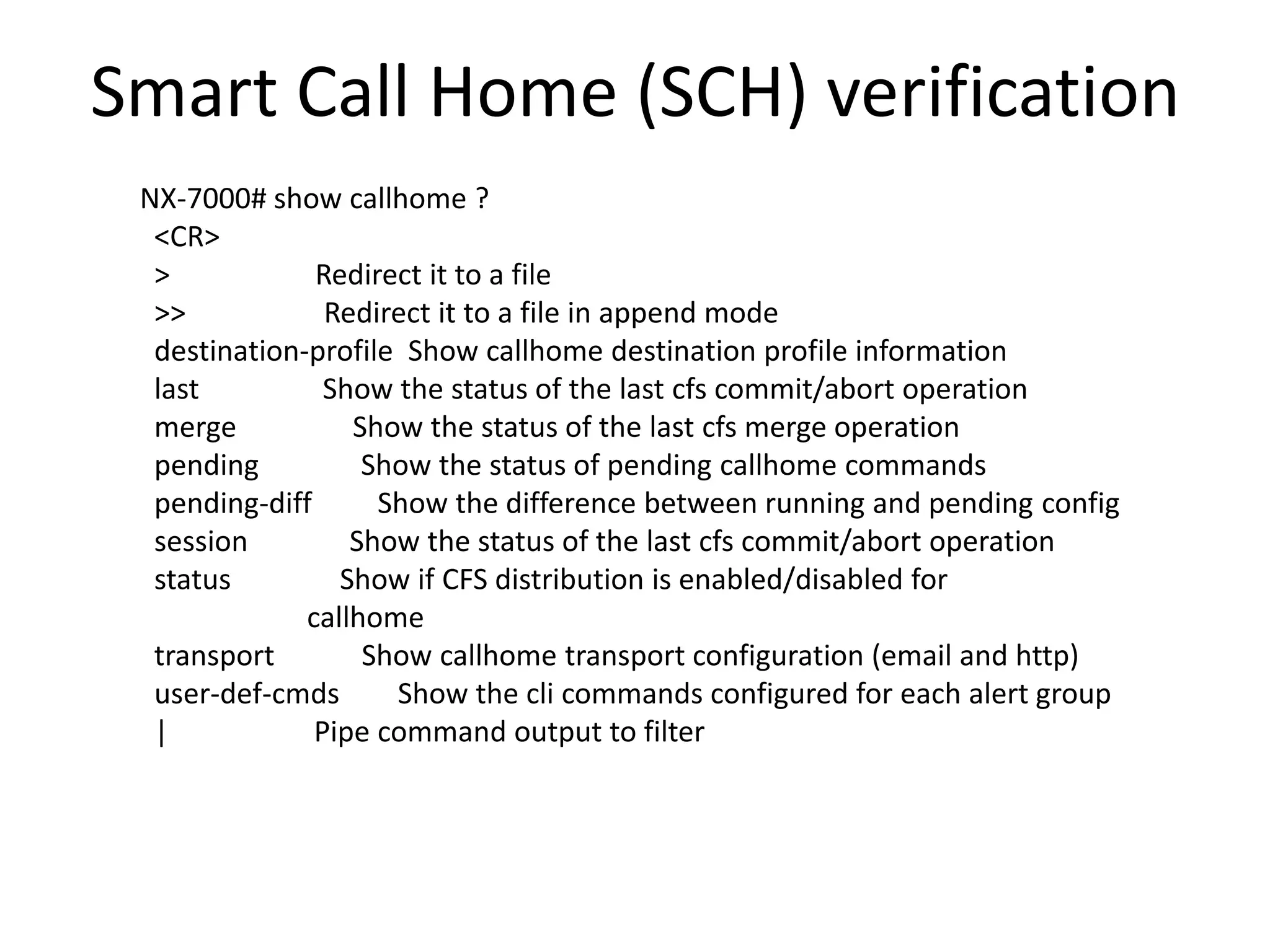 Smart Call Home (SCH) verification

NX-7000# show callhome ?
<CR>
> Redirect it to a file
>> Redirect it to a file in append mode
destination-profile Show callhome destination profile information
last Show the status of the last cfs commit/abort operation
merge Show the status of the last cfs merge operation
pending Show the status of pending callhome commands
pending-diff Show the difference between running and pending config
session Show the status of the last cfs commit/abort operation
status Show if CFS distribution is enabled/disabled for callhome
transport Show callhome transport configuration (email and http)
user-def-cmds Show the cli commands configured for each alert group
| Pipe command output to filter